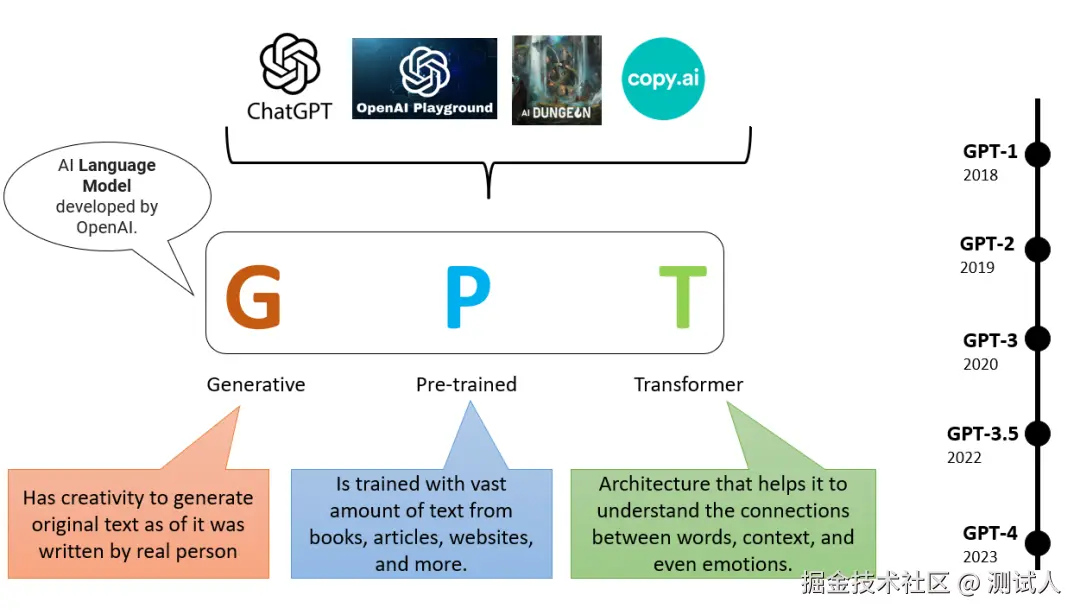 ChatGPT

OpenAI Playground

AI DUNGEON

copy.ai

AI Language Model developed by OpenAI.

G P T

Generative

Pre-trained

Transformer

Has creativity to generate original text as of it was written by real person

Is trained with vast amount of text from books, articles, websites, and more.

Architecture that helps it to understand the connections between words, context, and even emotions.

GPT-1
2018

GPT-2
2019

GPT-3
2020

GPT-3.5
2022

GPT-4
2023

掘金技术社区 @ 测试人